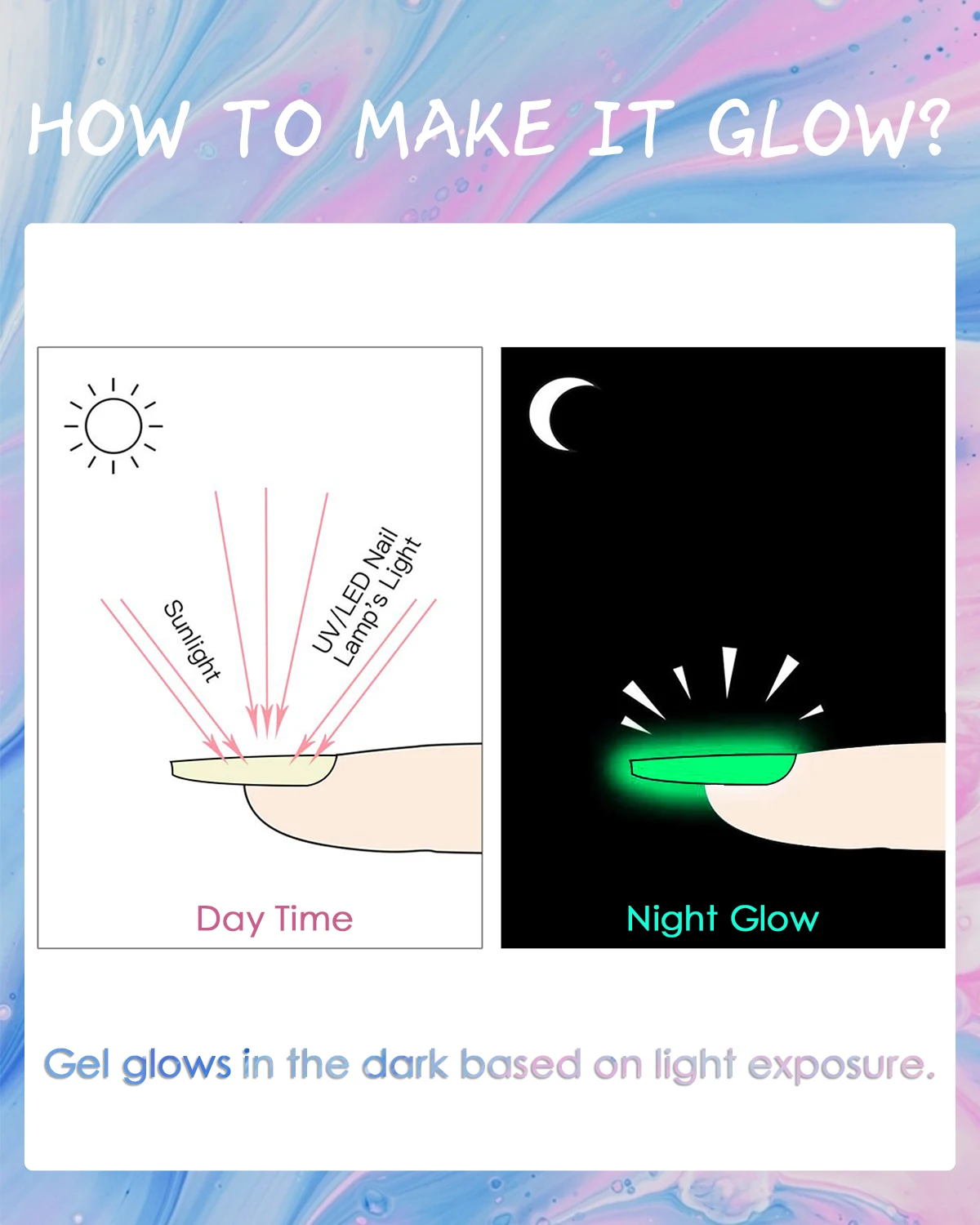 HOW TO MAKE IT GLOW?

Sunlight

UV/LED Nail Lamp's Light

Day Time

Night Glow

Gel glows in the dark based on light exposure.